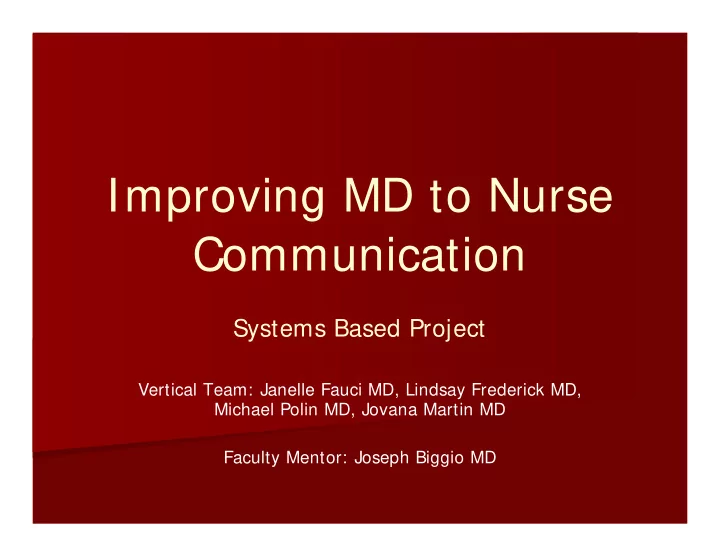 Improving MD to Nurse Communication

Systems Based Project

Vertical Team: Janelle Fauci MD, Lindsay Frederick MD, Michael Polin MD, Jovana Martin MD

Faculty Mentor: Joseph Biggio MD